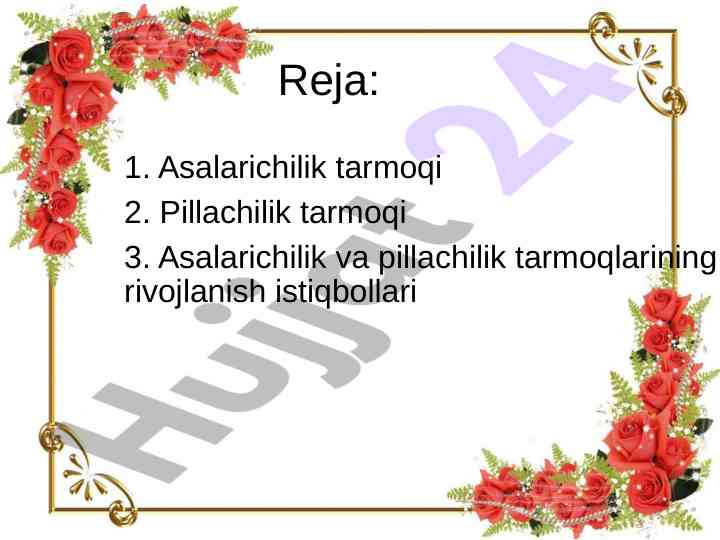 Reja:

1. Asalarichilik tarmoqi
2. Pillachilik tarmoqi
3. Asalarichilik va pillachilik tarmoqlarining rivojlanish istiqbollari

Hujjat 24